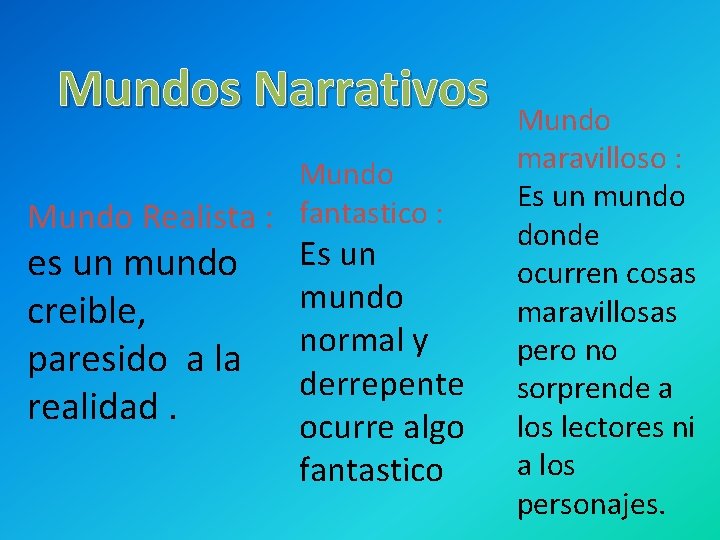 Mundos Narrativos

Mundo Realista : es un mundo creible, paresido a la realidad .

Mundo fantastico : Es un mundo normal y derrepente ocurre algo fantastico

Mundo maravilloso : Es un mundo donde ocurren cosas maravillosas pero no sorprende a los lectores ni a los personajes.